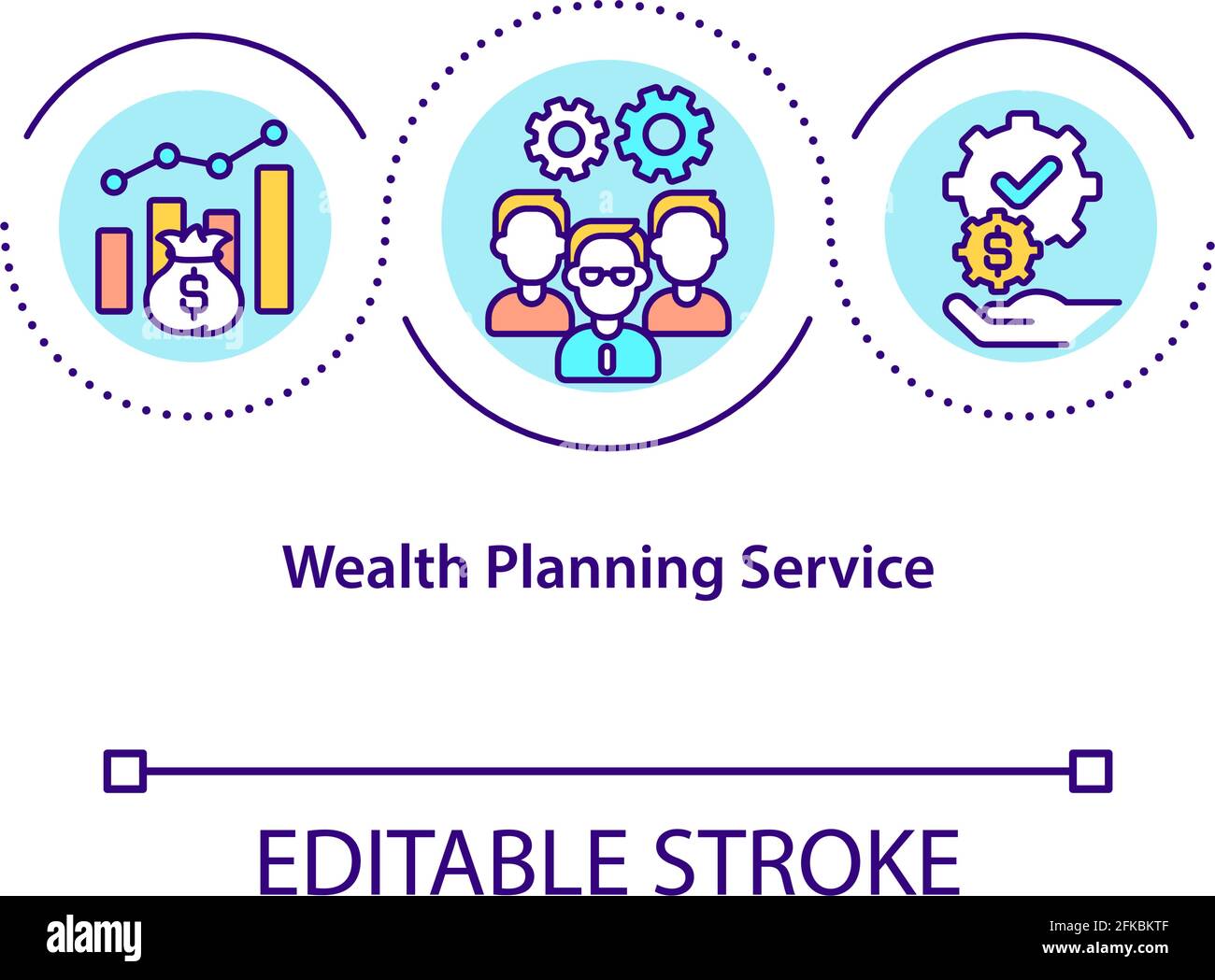 $

$

Wealth Planning Service

EDITABLE STROKE

alamy

Image ID: 2FKBKTF
www.alamy.com